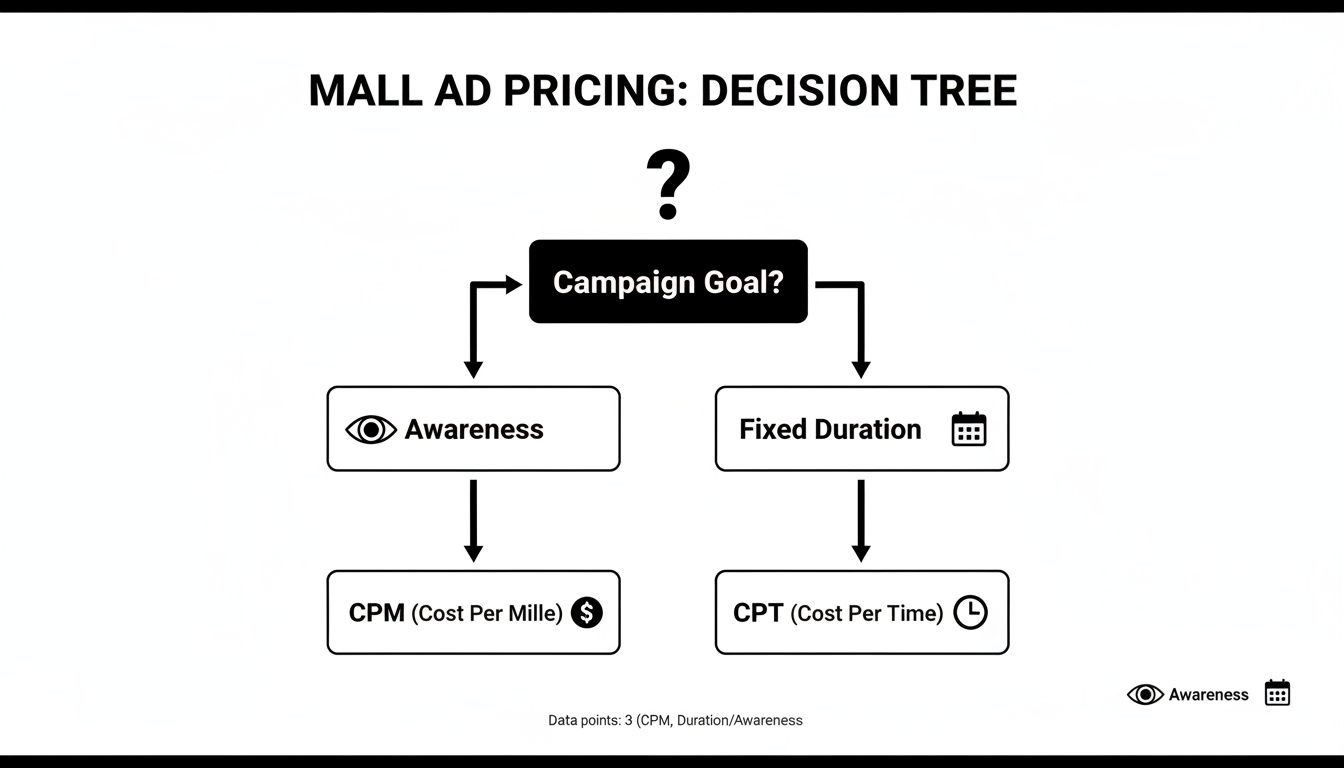 MALL AD PRICING: DECISION TREE

?

Campaign Goal?

Awareness

Fixed Duration

CPM (Cost Per Mille)

CPT (Cost Per Time)

Awareness

Data points: 3 (CPM, Duration/Awareness